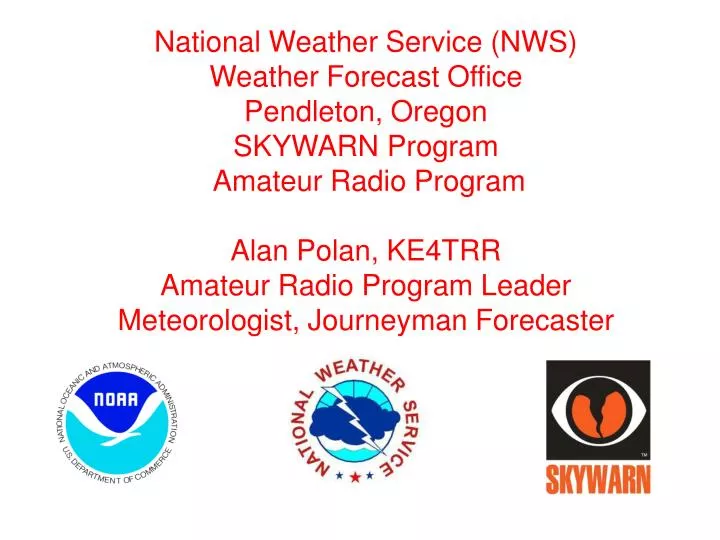 National Weather Service (NWS)
Weather Forecast Office
Pendleton, Oregon
SKYWARN Program
Amateur Radio Program

Alan Polan, KE4TRR
Amateur Radio Program Leader
Meteorologist, Journeyman Forecaster

NATIONAL OCEANIC AND ATMOSPHERIC ADMINISTRATION
NOAA
U.S. DEPARTMENT OF COMMERCE

NATIONAL WEATHER SERVICE

TM
SKYWARN